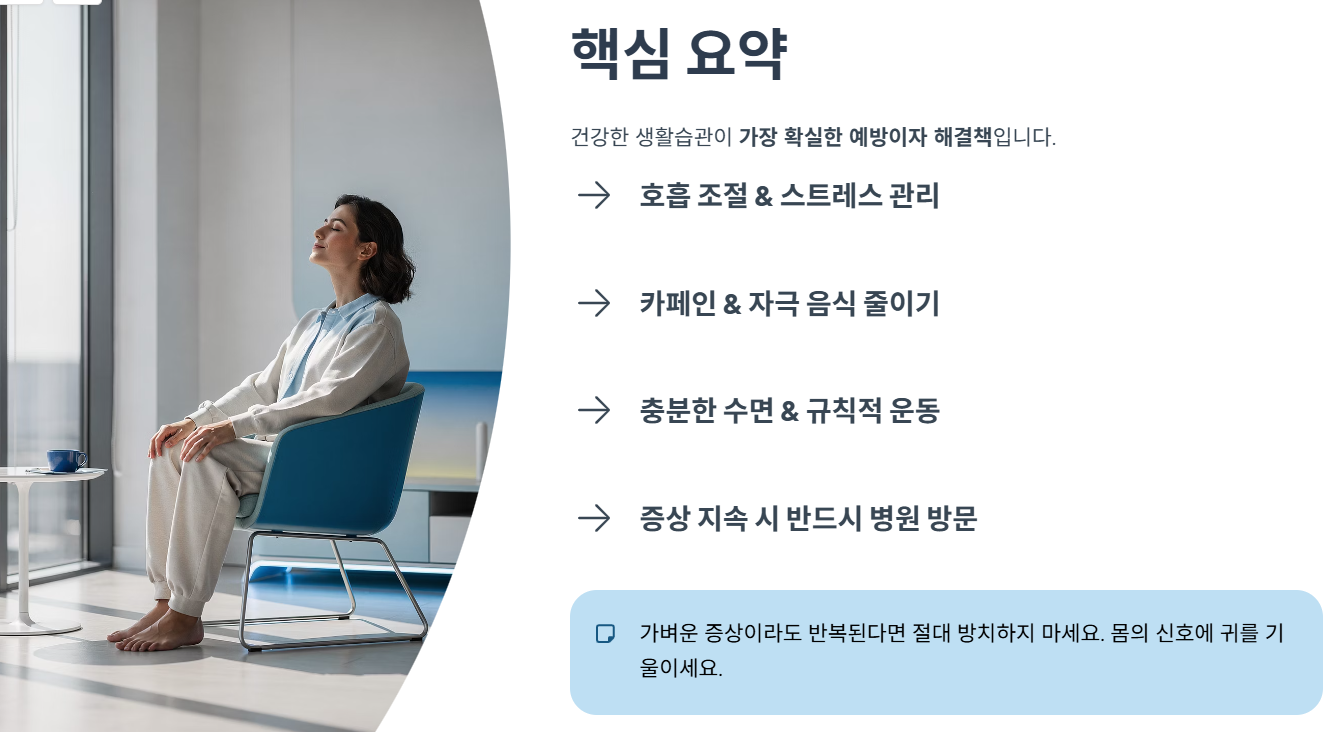 핵심 요약

건강한 생활습관이 가장 확실한 예방이자 해결책입니다.

→ 호흡 조절 & 스트레스 관리

→ 카페인 & 자극 음식 줄이기

→ 충분한 수면 & 규칙적 운동

→ 증상 지속 시 반드시 병원 방문

가벼운 증상이라도 반복된다면 절대 방치하지 마세요. 몸의 신호에 귀를 기울이세요.